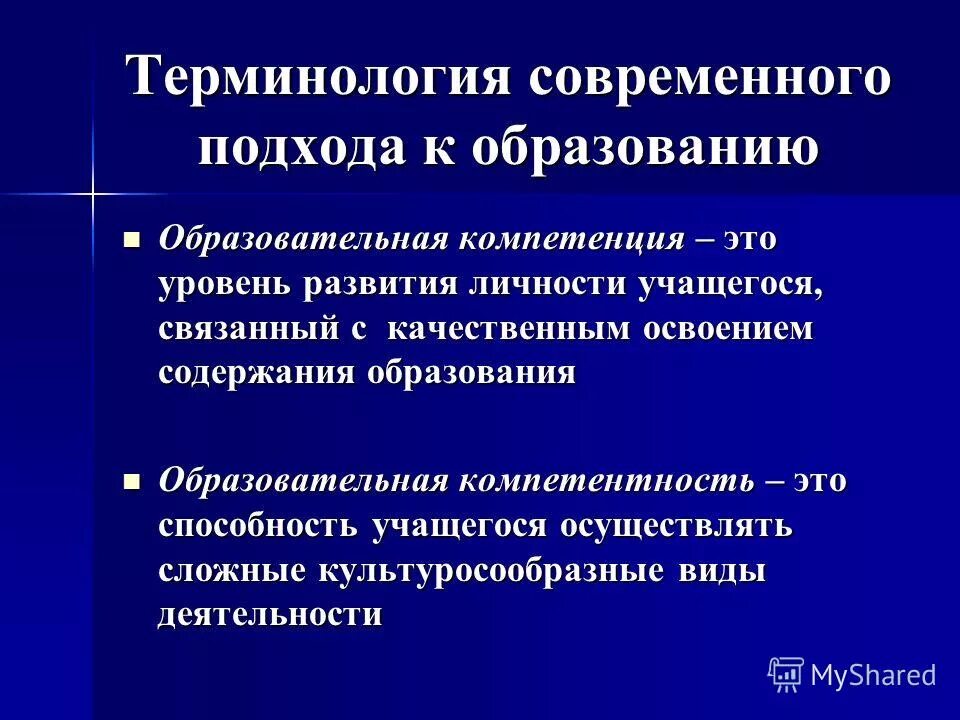 Терминология современного подхода к образованию

Образовательная компетенция – это уровень развития личности учащегося, связанный с качественным освоением содержания образования

Образовательная компетентность – это способность учащегося осуществлять сложные культуросообразные виды деятельности

MyShared